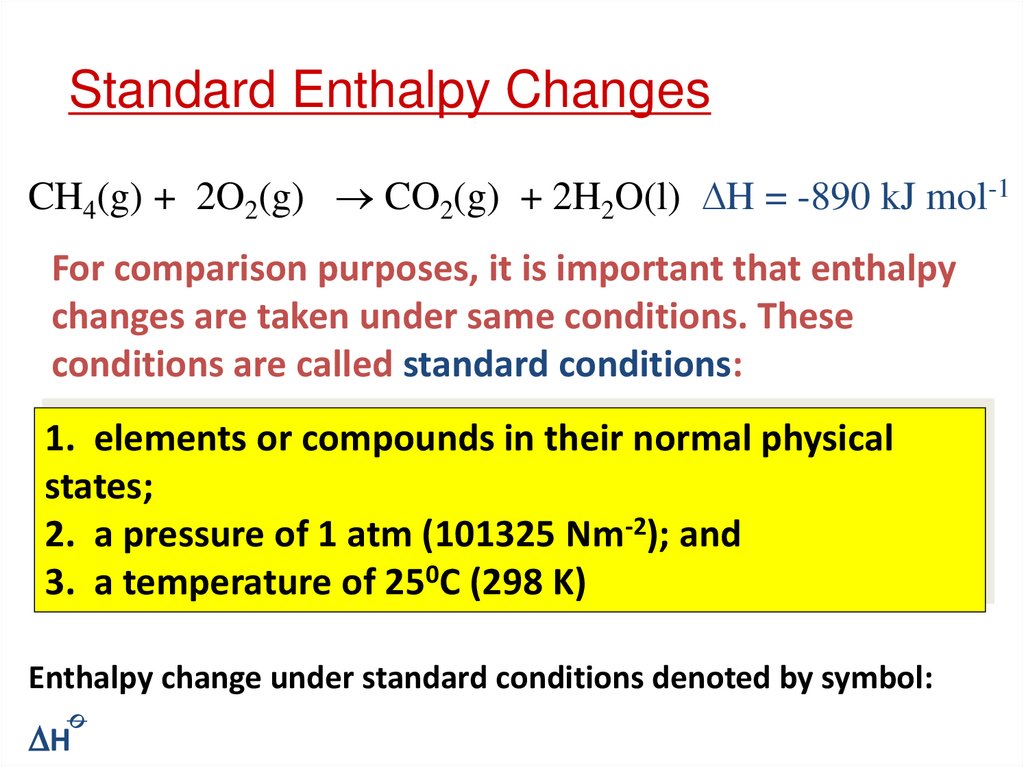 Standard Enthalpy Changes

$CH_4(g) + 2O_2(g) \rightarrow CO_2(g) + 2H_2O(l)$ $\Delta H = -890$ kJ mol$^{-1}$

For comparison purposes, it is important that enthalpy changes are taken under same conditions. These conditions are called standard conditions:

1. elements or compounds in their normal physical states;
2. a pressure of 1 atm (101325 Nm$^{-2}$); and
3. a temperature of 25$^0$C (298 K)

Enthalpy change under standard conditions denoted by symbol:

$\Delta H^{\ominus}$